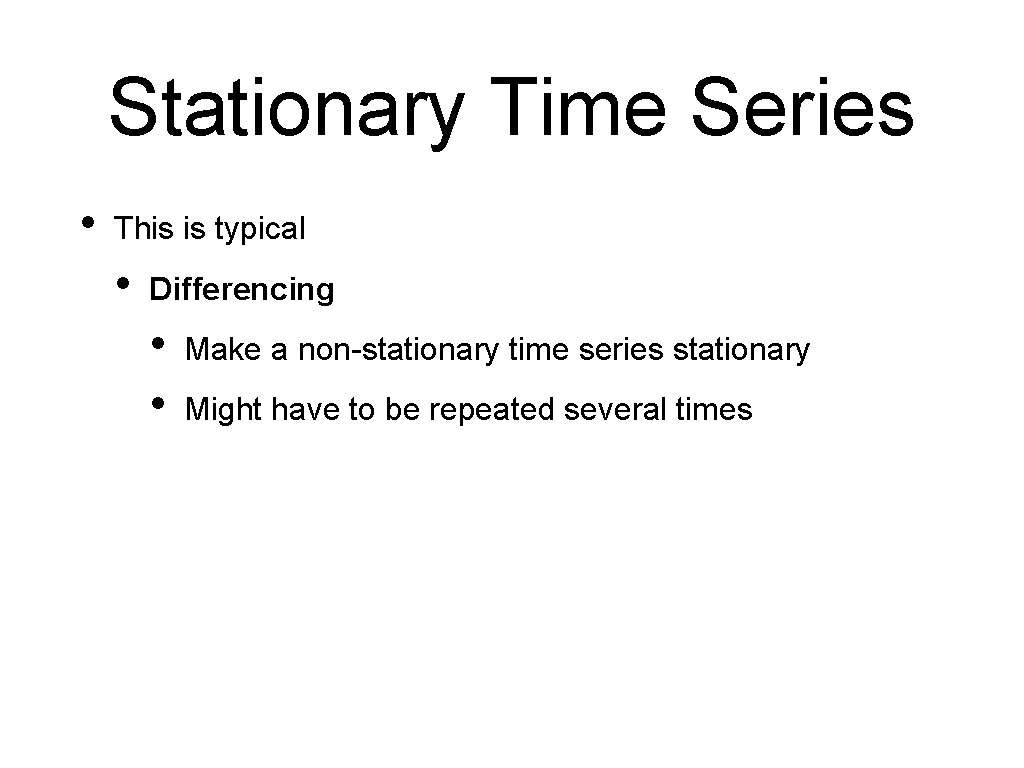 Stationary Time Series

• This is typical
  • Differencing
    • Make a non-stationary time series stationary
    • Might have to be repeated several times